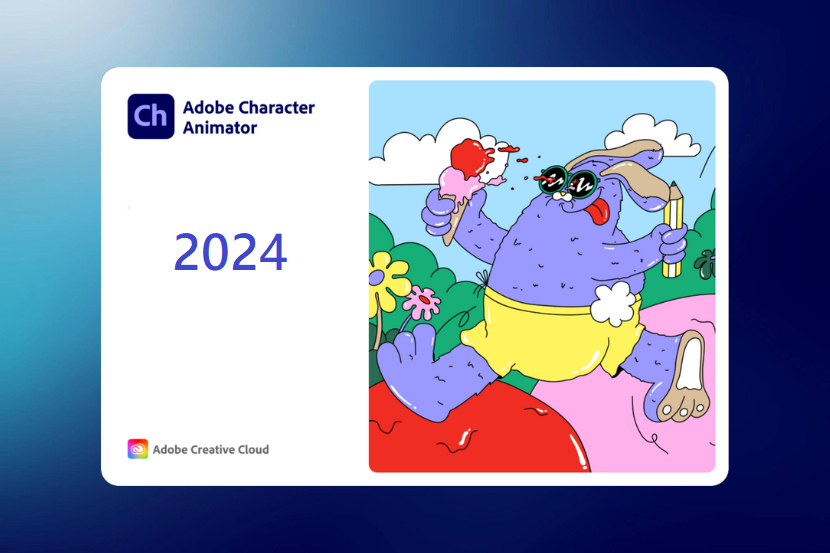 Ch
Adobe Character Animator

2024

Adobe Creative Cloud